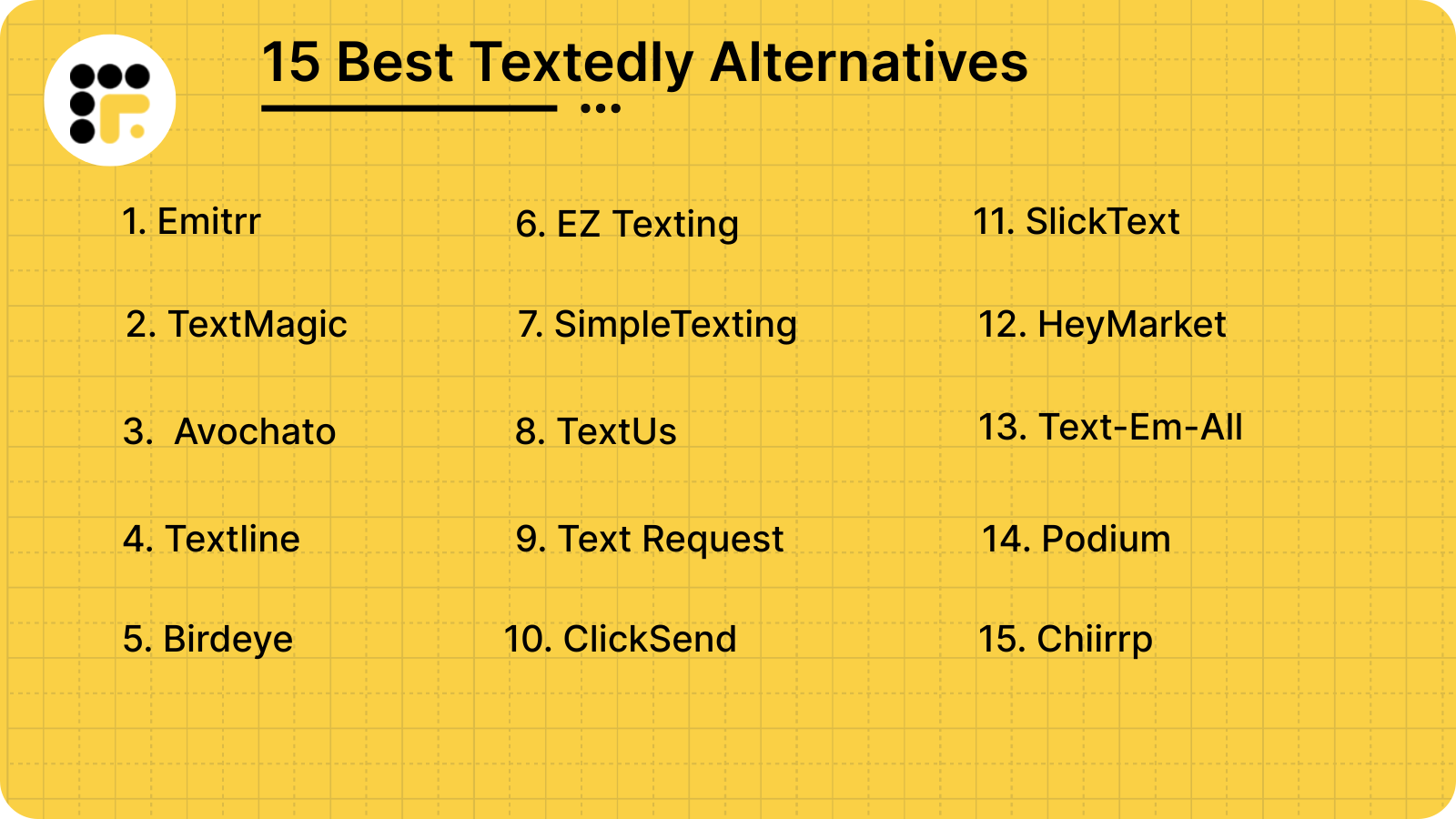 15 Best Textedly Alternatives

1. Emitrr
2. TextMagic
3. Avochato
4. Textline
5. Birdeye

6. EZ Texting
7. SimpleTexting
8. TextUs
9. Text Request
10. ClickSend

11. SlickText
12. HeyMarket
13. Text-Em-All
14. Podium
15. Chiirrp